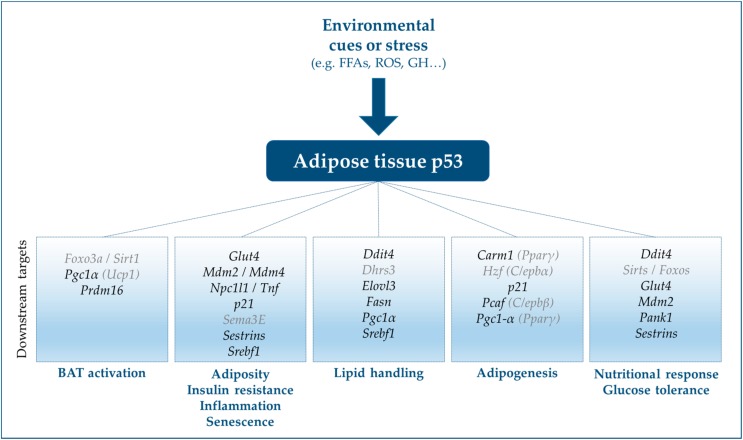 Environmental cues or stress
(e.g. FFAs, ROS, GH…)

Adipose tissue p53

Downstream targets

Foxo3a / Sirt1
Pgc1α (Ucp1)
Prdm16

BAT activation

Glut4
Mdm2 / Mdm4
Npc1l1 / Tnf
p21
Sema3E
Sestrins
Srebf1

Adiposity
Insulin resistance
Inflammation
Senescence

Ddit4
Dhrs3
Elovl3
Fasn
Pgc1α
Srebf1

Lipid handling

Carm1 (Pparγ)
Hzf (C/epbα)
p21
Pcaf (C/epbβ)
Pgc1-α (Pparγ)

Adipogenesis

Ddit4
Sirts / Foxos
Glut4
Mdm2
Pank1
Sestrins

Nutritional response
Glucose tolerance